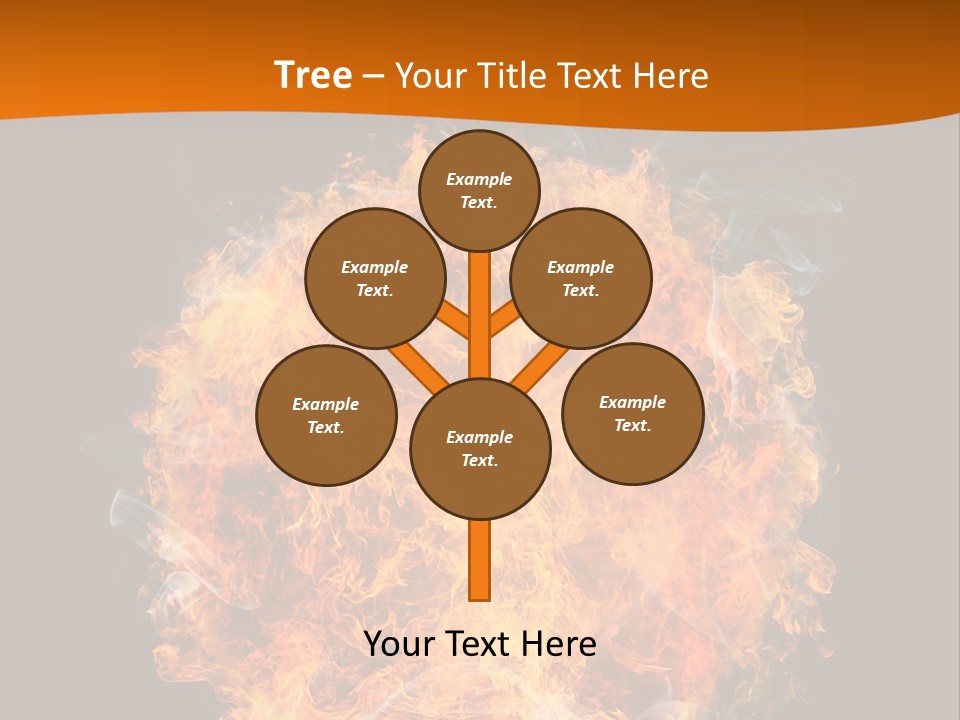 Tree – Your Title Text Here

Example Text.

Example Text.

Example Text.

Example Text.

Example Text.

Example Text.

Your Text Here